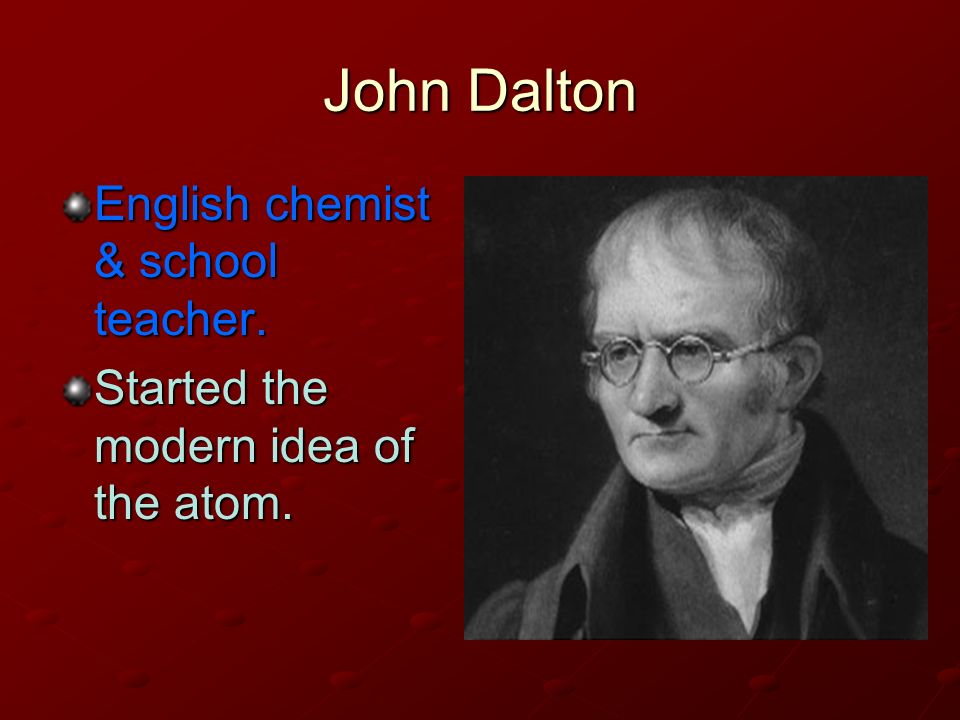 John Dalton

English chemist & school teacher.

Started the modern idea of the atom.